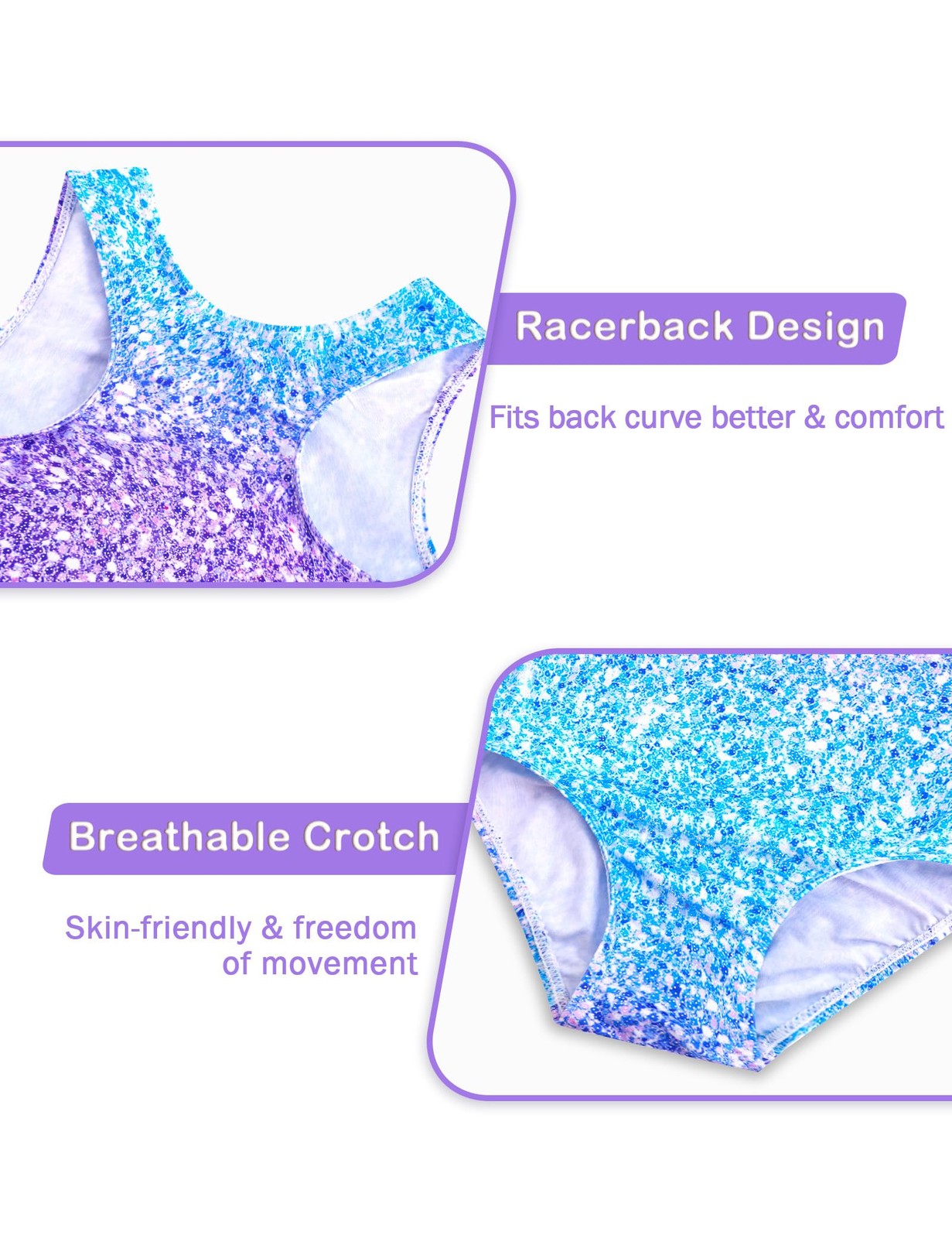 Racerback Design

Fits back curve better & comfort

Breathable Crotch

Skin-friendly & freedom of movement